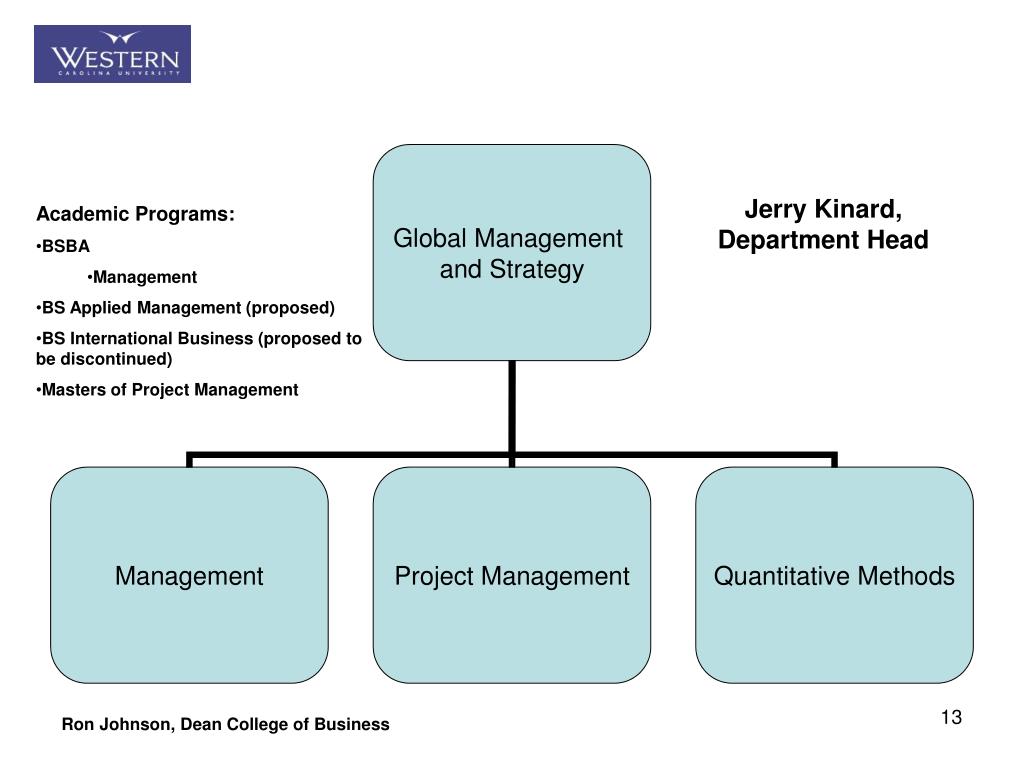 WESTERN
CAROLINA UNIVERSITY

Academic Programs:

•BSBA

•Management

•BS Applied Management (proposed)

•BS International Business (proposed to be discontinued)

•Masters of Project Management

Global Management and Strategy

Jerry Kinard, Department Head

Management

Project Management

Quantitative Methods

Ron Johnson, Dean College of Business

13